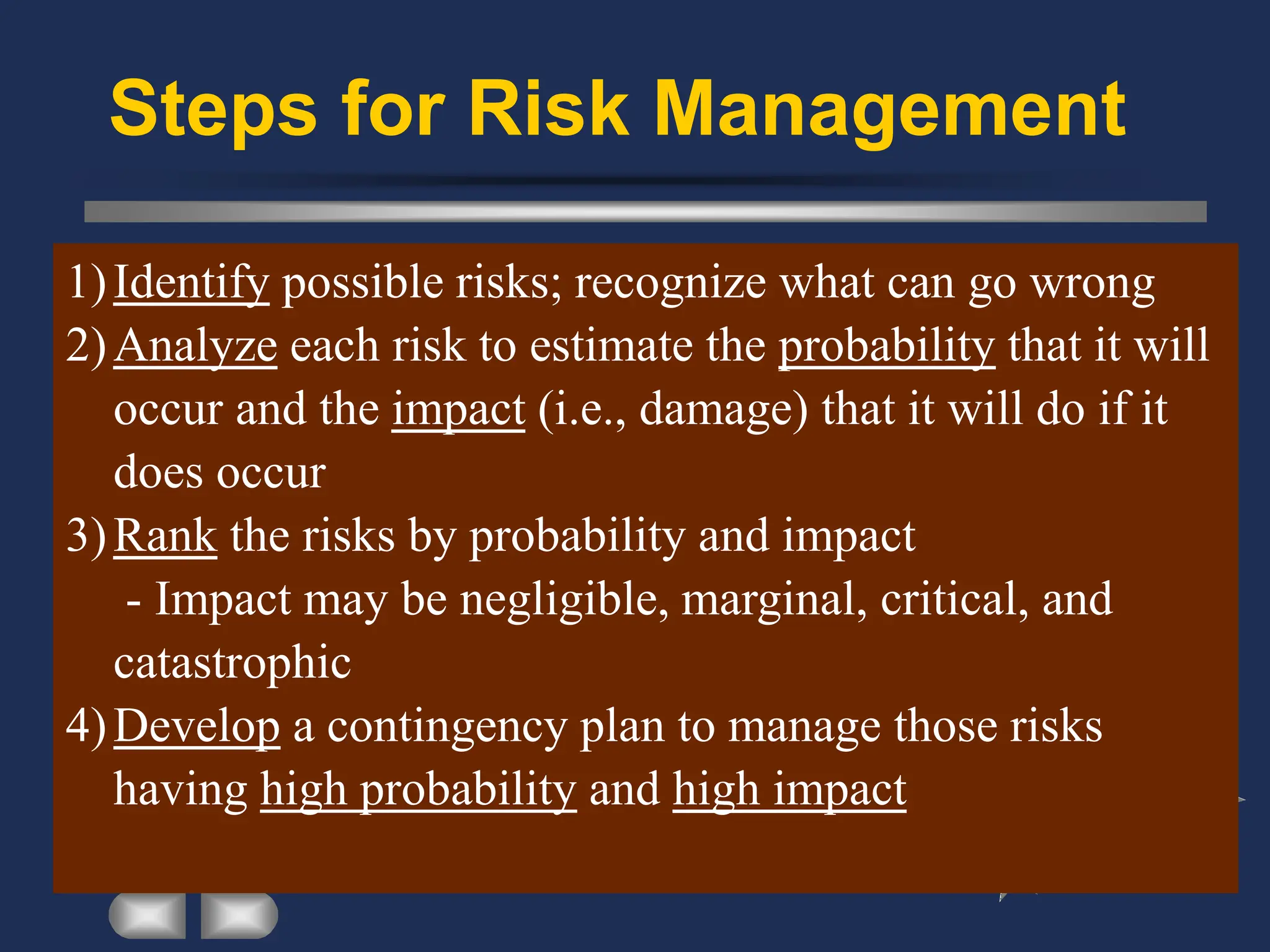 Steps for Risk Management

1) Identify possible risks; recognize what can go wrong
2) Analyze each risk to estimate the probability that it will occur and the impact (i.e., damage) that it will do if it does occur
3) Rank the risks by probability and impact
- Impact may be negligible, marginal, critical, and catastrophic
4) Develop a contingency plan to manage those risks having high probability and high impact